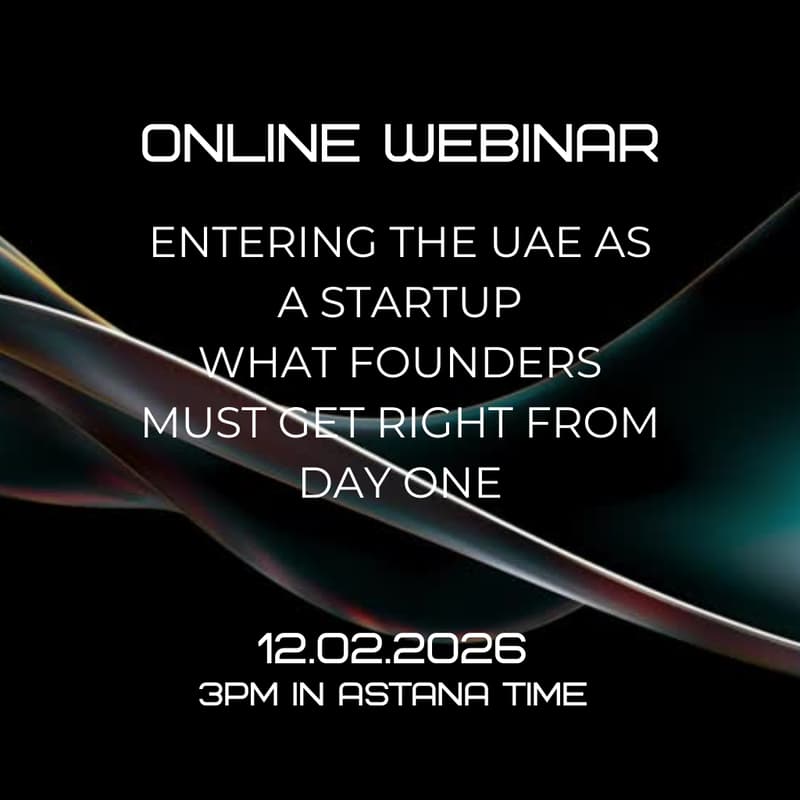 ONLINE WEBINAR

ENTERING THE UAE AS A STARTUP
WHAT FOUNDERS MUST GET RIGHT FROM DAY ONE

12.02.2026
3PM IN ASTANA TIME